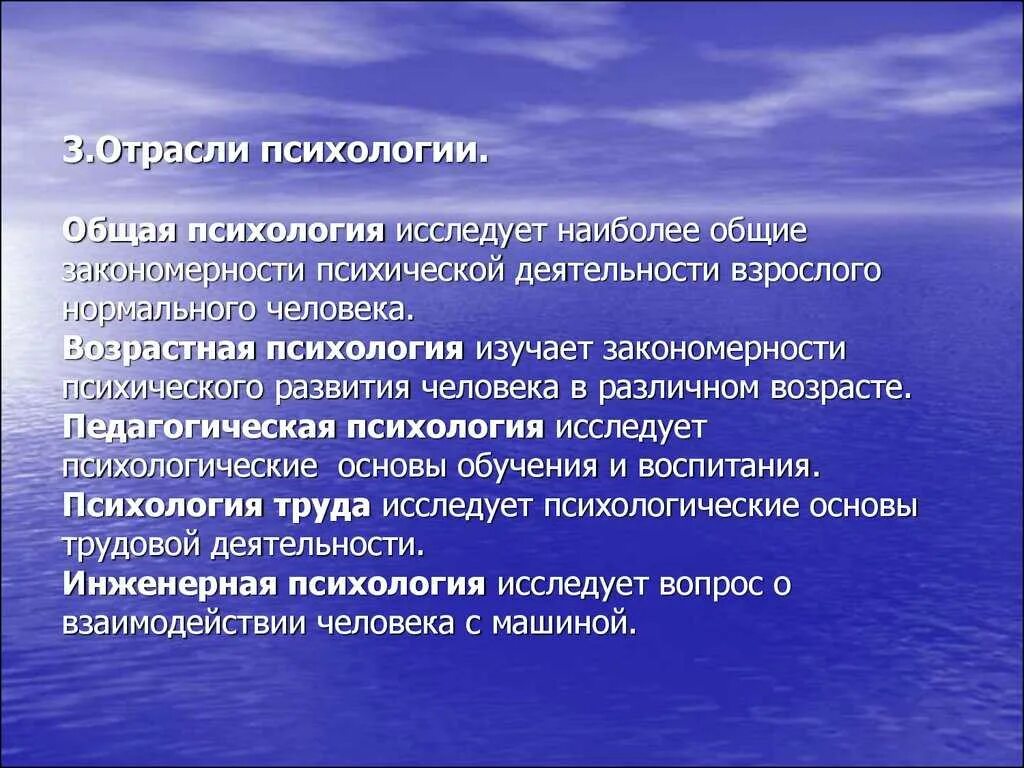 3.Отрасли психологии.

Общая психология исследует наиболее общие закономерности психической деятельности взрослого нормального человека.
Возрастная психология изучает закономерности психического развития человека в различном возрасте.
Педагогическая психология исследует психологические основы обучения и воспитания.
Психология труда исследует психологические основы трудовой деятельности.
Инженерная психология исследует вопрос о взаимодействии человека с машиной.